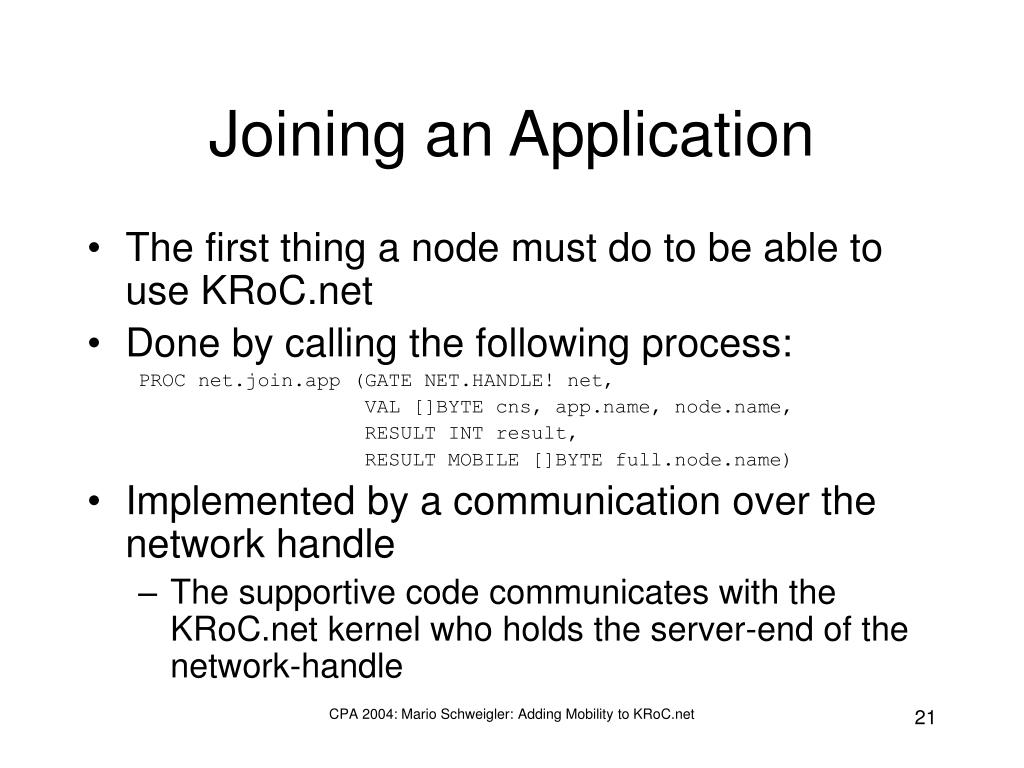 Joining an Application

• The first thing a node must do to be able to use KRoC.net
• Done by calling the following process:

PROC net.join.app (GATE NET.HANDLE! net,
VAL []BYTE cns, app.name, node.name,
RESULT INT result,
RESULT MOBILE []BYTE full.node.name)

• Implemented by a communication over the network handle
– The supportive code communicates with the KRoC.net kernel who holds the server-end of the network-handle

CPA 2004: Mario Schweigler: Adding Mobility to KRoC.net

21